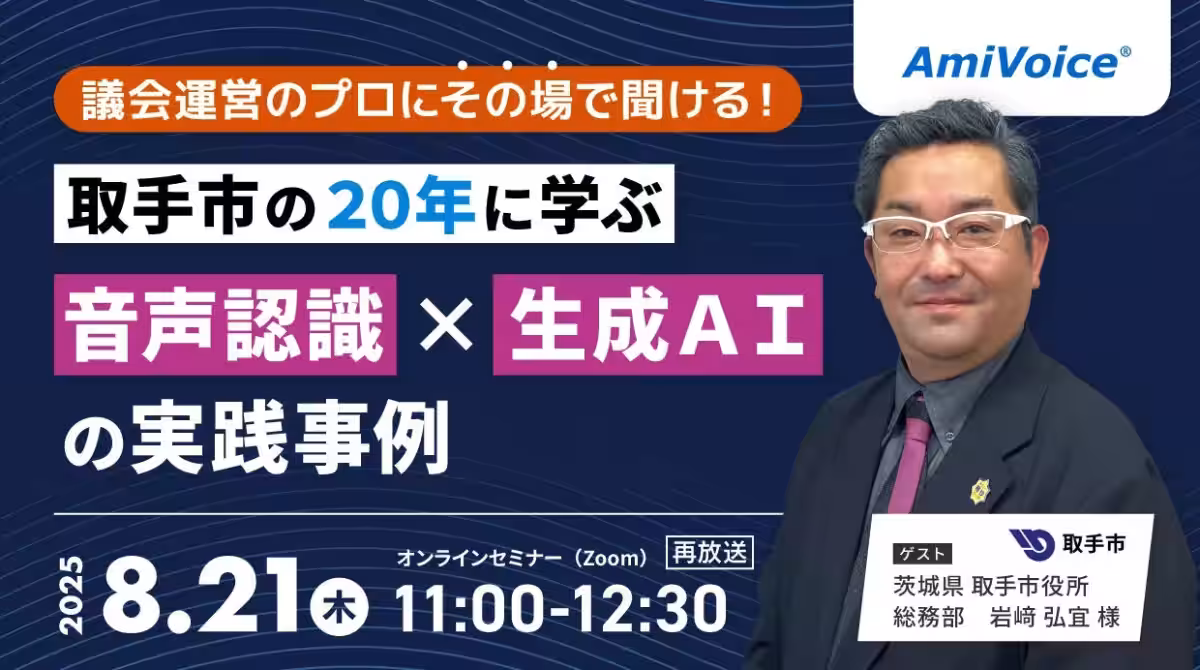 AmiVoice®

議会運営のプロにその場で聞ける！

取手市の20年に学ぶ

音声認識 × 生成ＡＩ

の実践事例

2025 8.21 木

オンラインセミナー（Zoom） 再放送

11:00-12:30

ゲスト

取手市

茨城県 取手市役所
総務部　岩﨑 弘宜 様